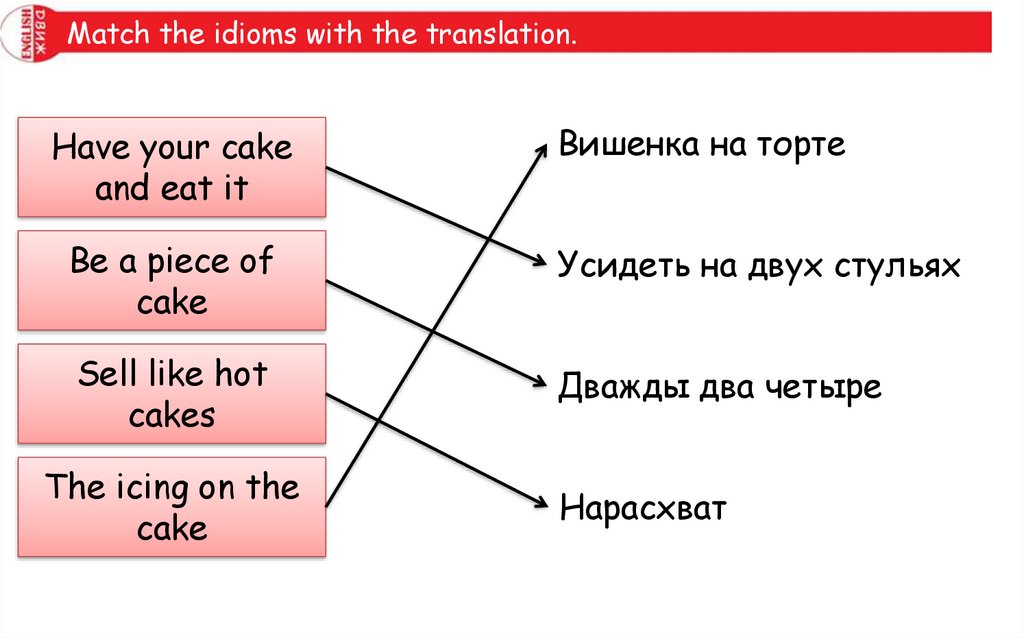 ENGLISH ДВИЖ

Match the idioms with the translation.

Have your cake and eat it

Be a piece of cake

Sell like hot cakes

The icing on the cake

Вишенка на торте

Усидеть на двух стульях

Дважды два четыре

Нарасхват